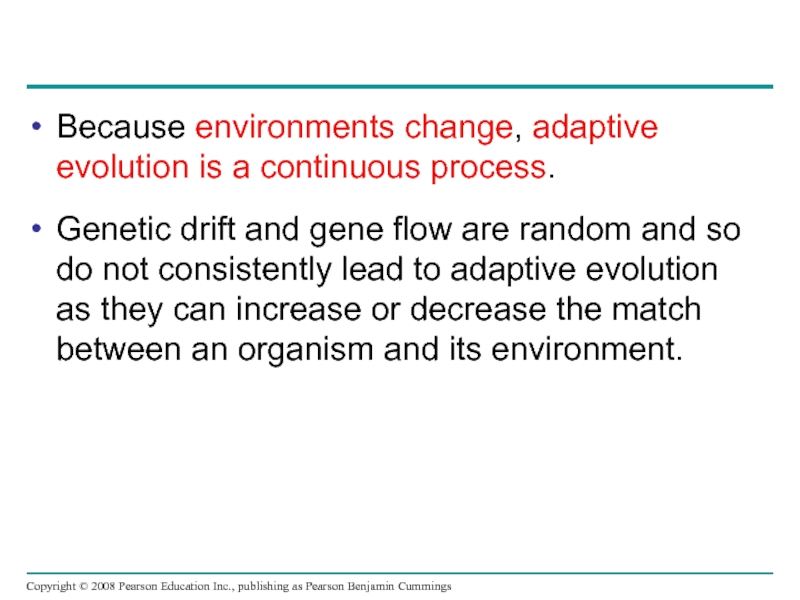 • Because environments change, adaptive evolution is a continuous process.

• Genetic drift and gene flow are random and so do not consistently lead to adaptive evolution as they can increase or decrease the match between an organism and its environment.

Copyright © 2008 Pearson Education Inc., publishing as Pearson Benjamin Cummings